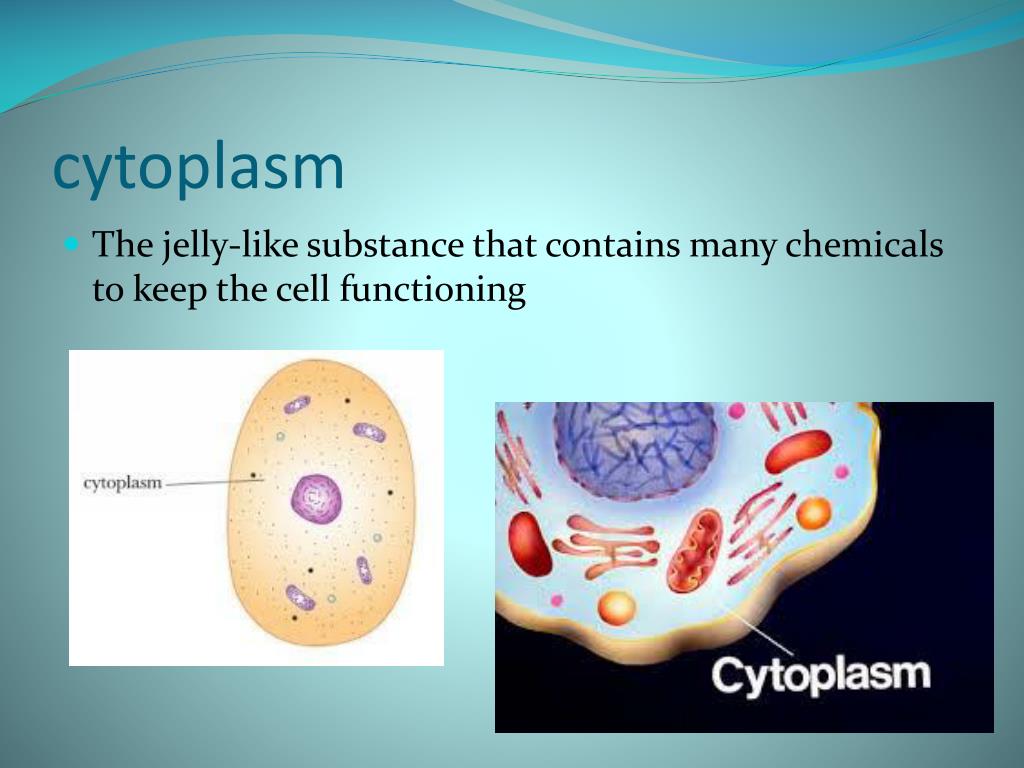 cytoplasm

The jelly-like substance that contains many chemicals to keep the cell functioning

cytoplasm

Cytoplasm